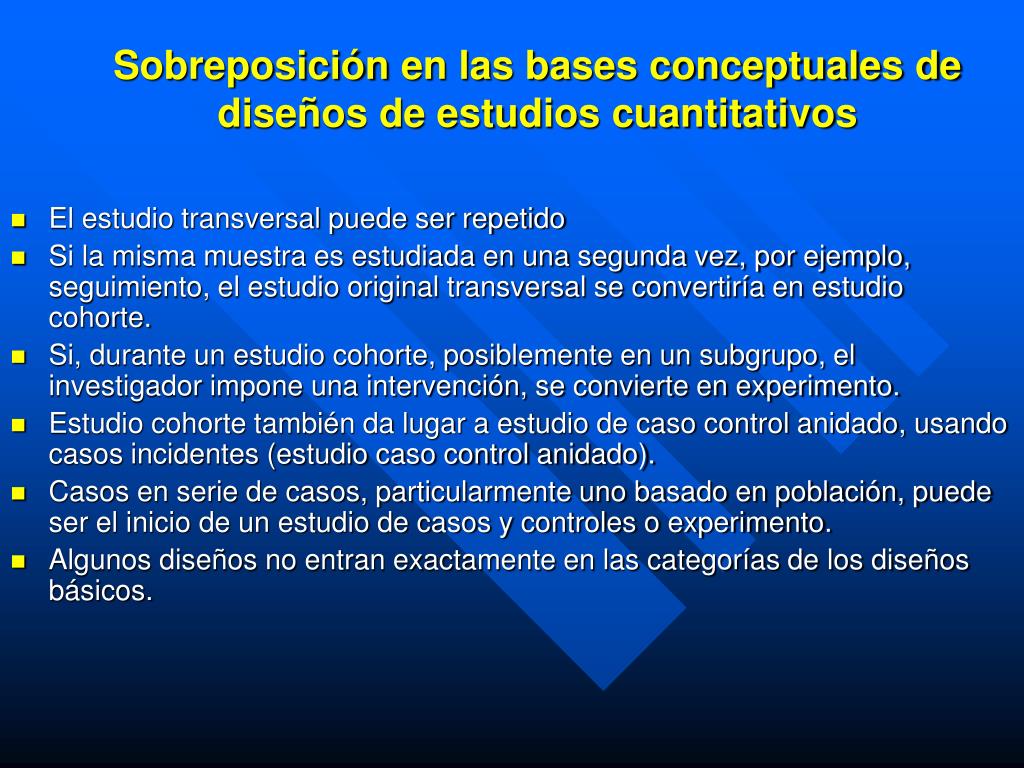 Sobreposición en las bases conceptuales de diseños de estudios cuantitativos

- El estudio transversal puede ser repetido
- Si la misma muestra es estudiada en una segunda vez, por ejemplo, seguimiento, el estudio original transversal se convertiría en estudio cohorte.
- Si, durante un estudio cohorte, posiblemente en un subgrupo, el investigador impone una intervención, se convierte en experimento.
- Estudio cohorte también da lugar a estudio de caso control anidado, usando casos incidentes (estudio caso control anidado).
- Casos en serie de casos, particularmente uno basado en población, puede ser el inicio de un estudio de casos y controles o experimento.
- Algunos diseños no entran exactamente en las categorías de los diseños básicos.